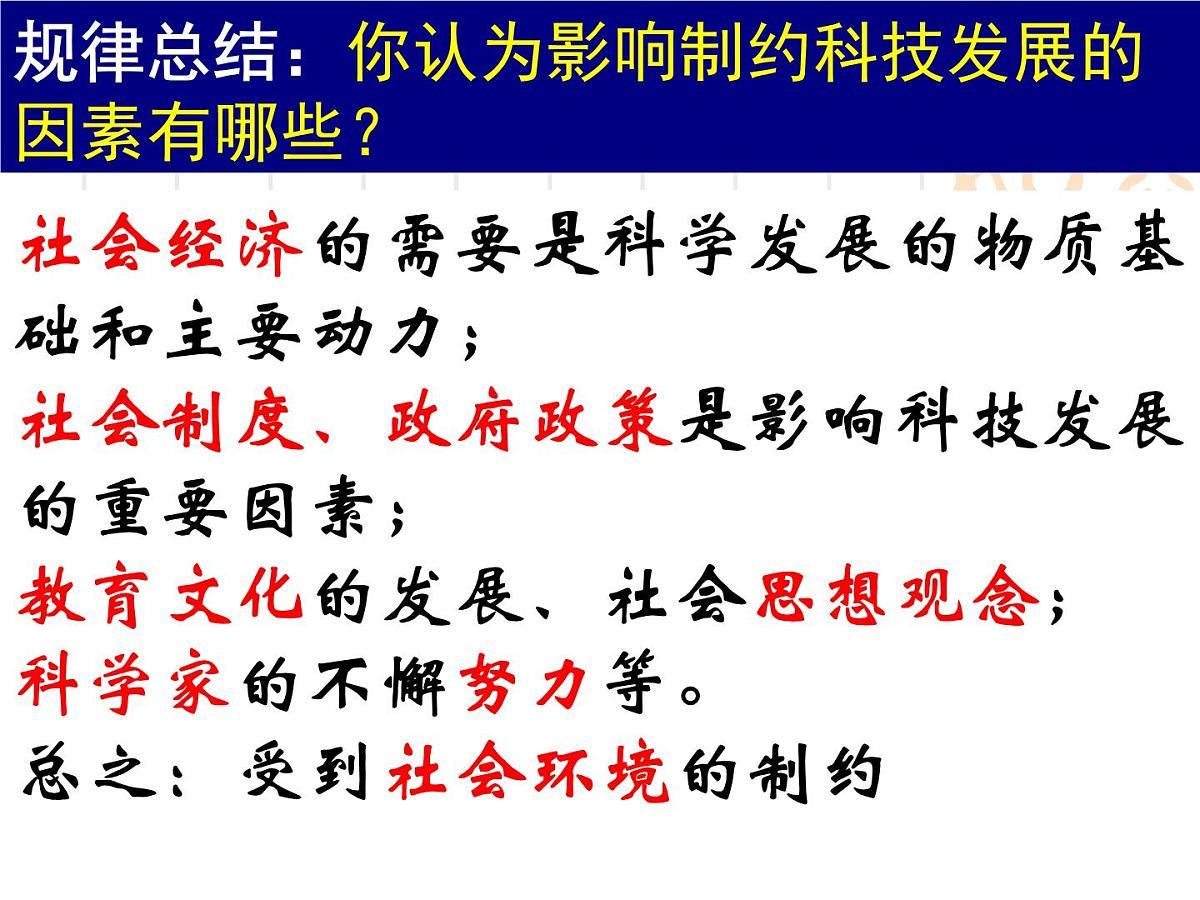 规律总结：你认为影响制约科技发展的因素有哪些？

社会经济的需要是科学发展的物质基础和主要动力；
社会制度、政府政策是影响科技发展的重要因素；
教育文化的发展、社会思想观念；
科学家的不懈努力等。
总之：受到社会环境的制约